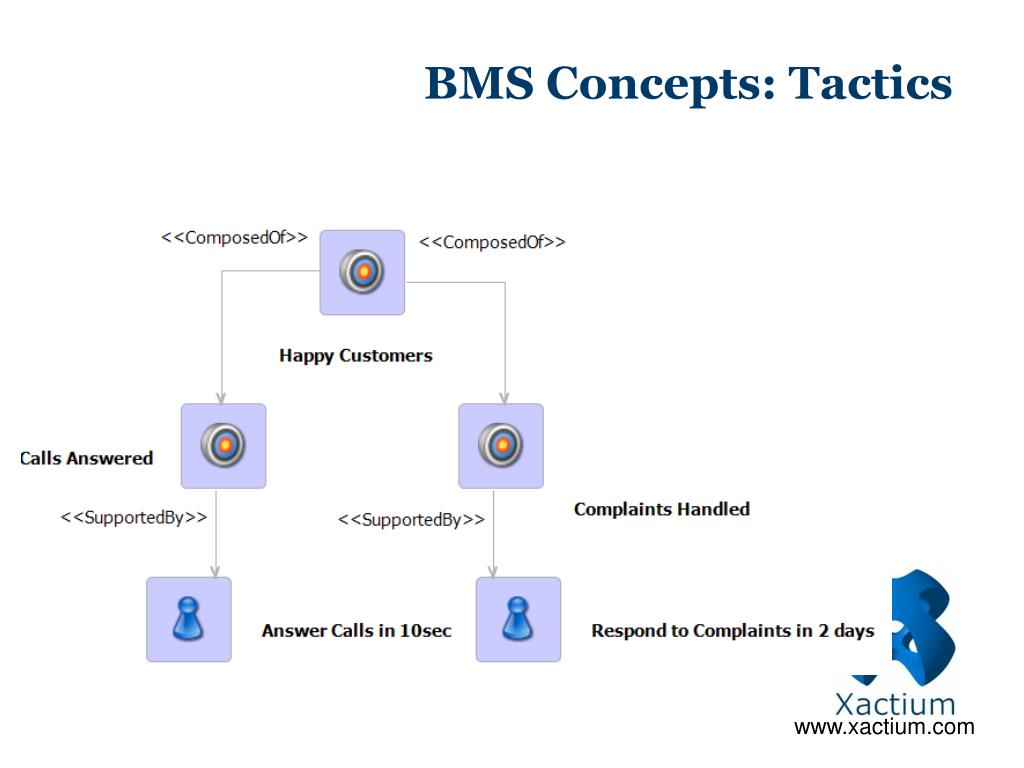 BMS Concepts: Tactics

<<ComposedOf>>

<<ComposedOf>>

Happy Customers

Calls Answered

Complaints Handled

<<SupportedBy>>

<<SupportedBy>>

Answer Calls in 10sec

Respond to Complaints in 2 days

Xactium
www.xactium.com